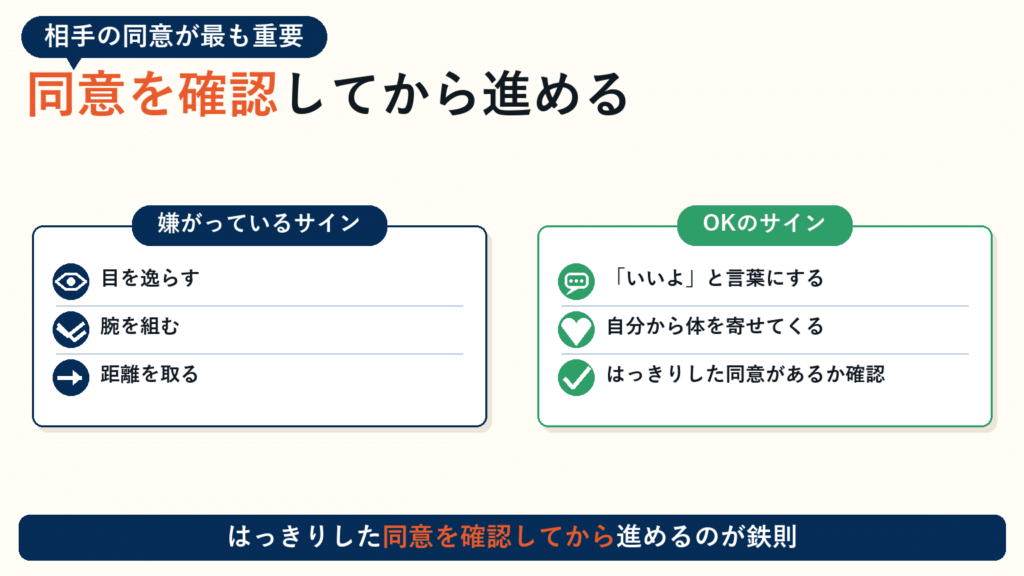 相手の同意が最も重要

同意を確認してから進める

嫌がっているサイン

目を逸らす

腕を組む

距離を取る

OKのサイン

「いいよ」と言葉にする

自分から体を寄せてくる

はっきりした同意があるか確認

はっきりした同意を確認してから進めるのが鉄則